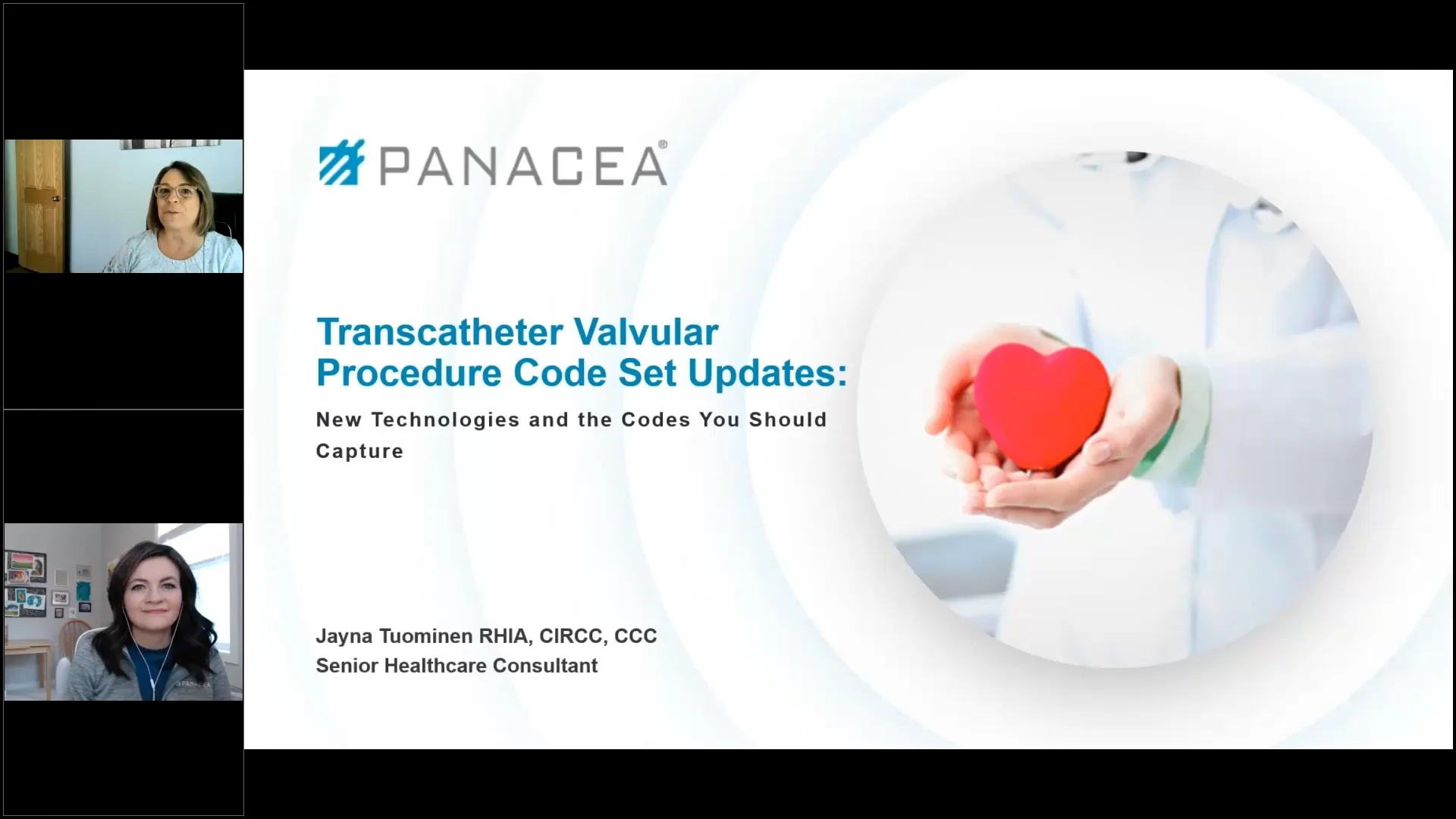 PANACEA®

Transcatheter Valvular Procedure Code Set Updates:

New Technologies and the Codes You Should Capture

Jayna Tuominen RHIA, CIRCC, CCC
Senior Healthcare Consultant

PANACEA